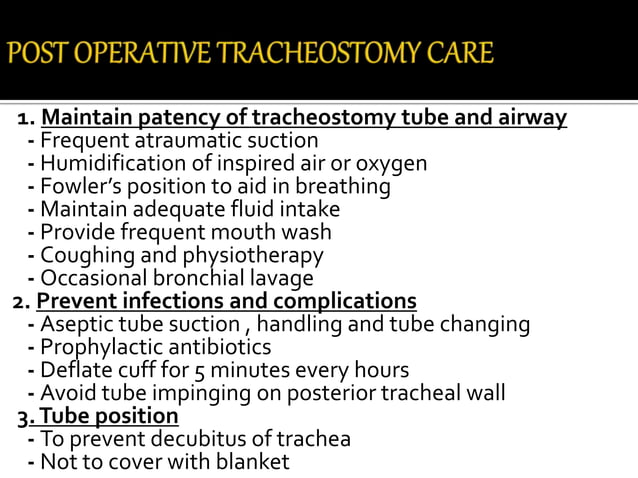 POST OPERATIVE TRACHEOSTOMY CARE

1. Maintain patency of tracheostomy tube and airway
- Frequent atraumatic suction
- Humidification of inspired air or oxygen
- Fowler's position to aid in breathing
- Maintain adequate fluid intake
- Provide frequent mouth wash
- Coughing and physiotherapy
- Occasional bronchial lavage
2. Prevent infections and complications
- Aseptic tube suction , handling and tube changing
- Prophylactic antibiotics
- Deflate cuff for 5 minutes every hours
- Avoid tube impinging on posterior tracheal wall
3. Tube position
- To prevent decubitus of trachea
- Not to cover with blanket